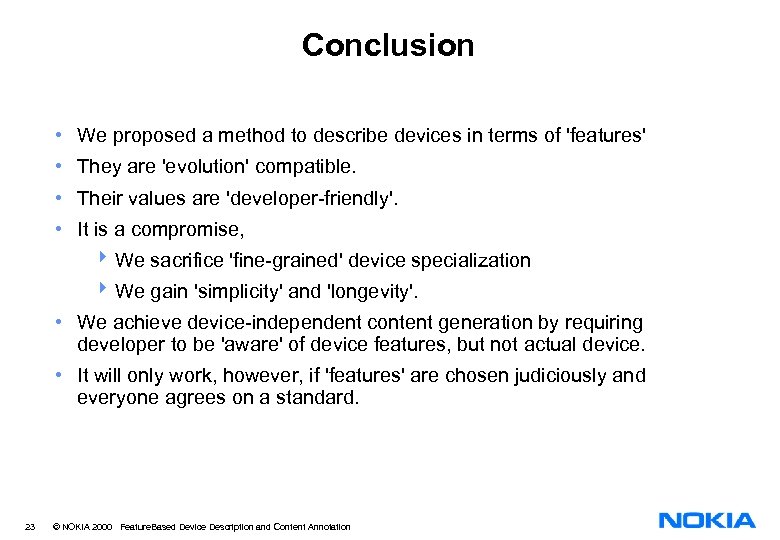 Conclusion

• We proposed a method to describe devices in terms of 'features'

• They are 'evolution' compatible.

• Their values are 'developer-friendly'.

• It is a compromise,

‣ We sacrifice 'fine-grained' device specialization

‣ We gain 'simplicity' and 'longevity'.

• We achieve device-independent content generation by requiring developer to be 'aware' of device features, but not actual device.

• It will only work, however, if 'features' are chosen judiciously and everyone agrees on a standard.

23 © NOKIA 2000 FeatureBased Device Description and Content Annotation

NOKIA